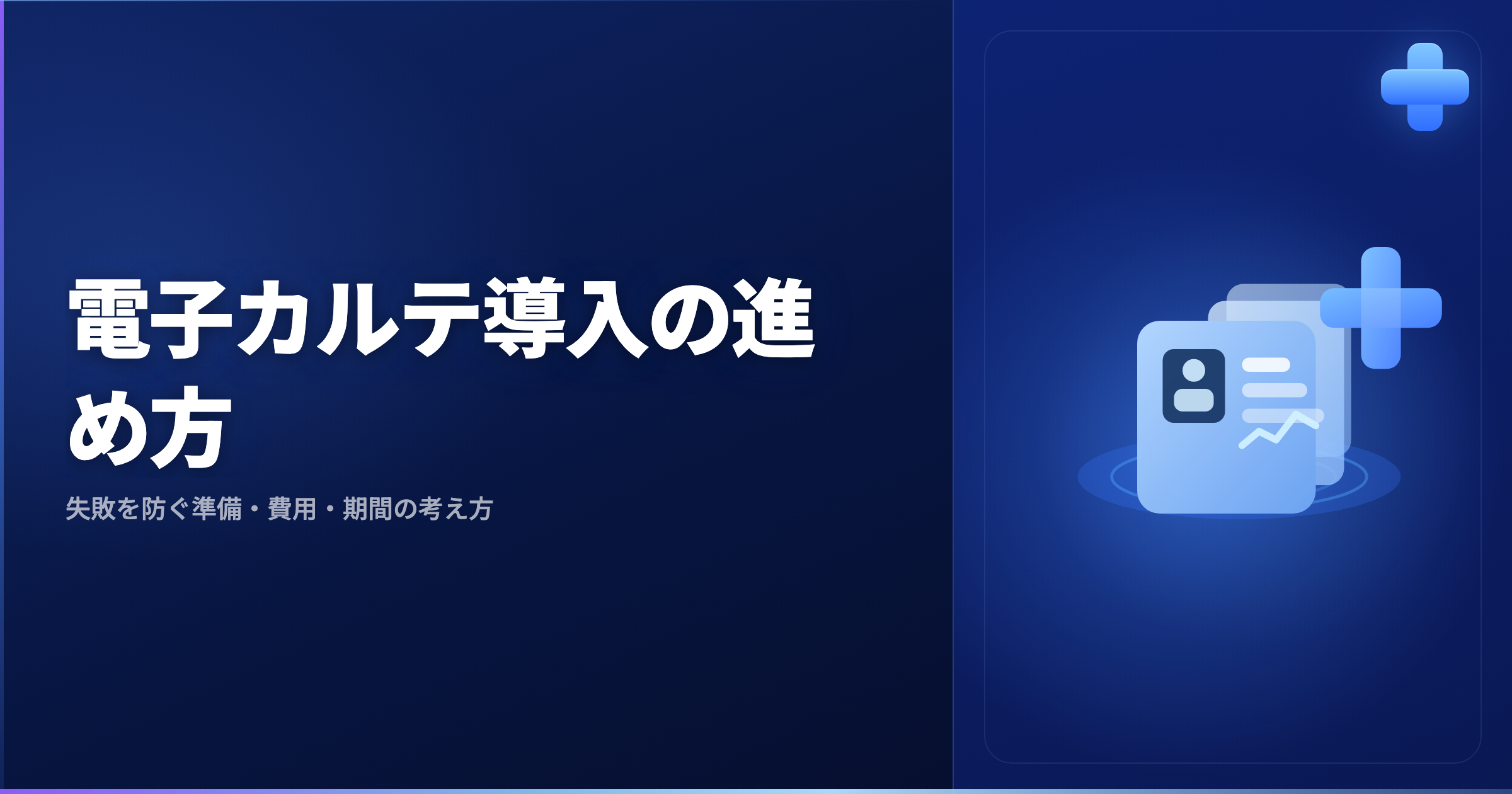 電子カルテ導入の進め方

失敗を防ぐ準備・費用・期間の考え方